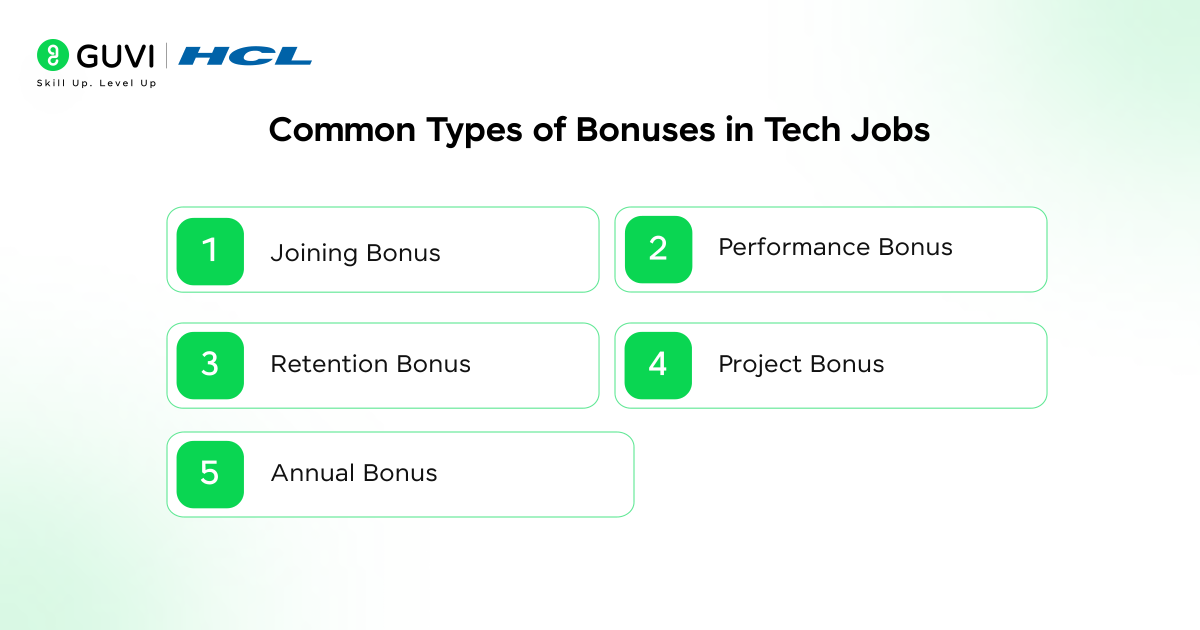 GUVI | HCL
Skill Up. Level Up

Common Types of Bonuses in Tech Jobs

1 Joining Bonus

2 Performance Bonus

3 Retention Bonus

4 Project Bonus

5 Annual Bonus